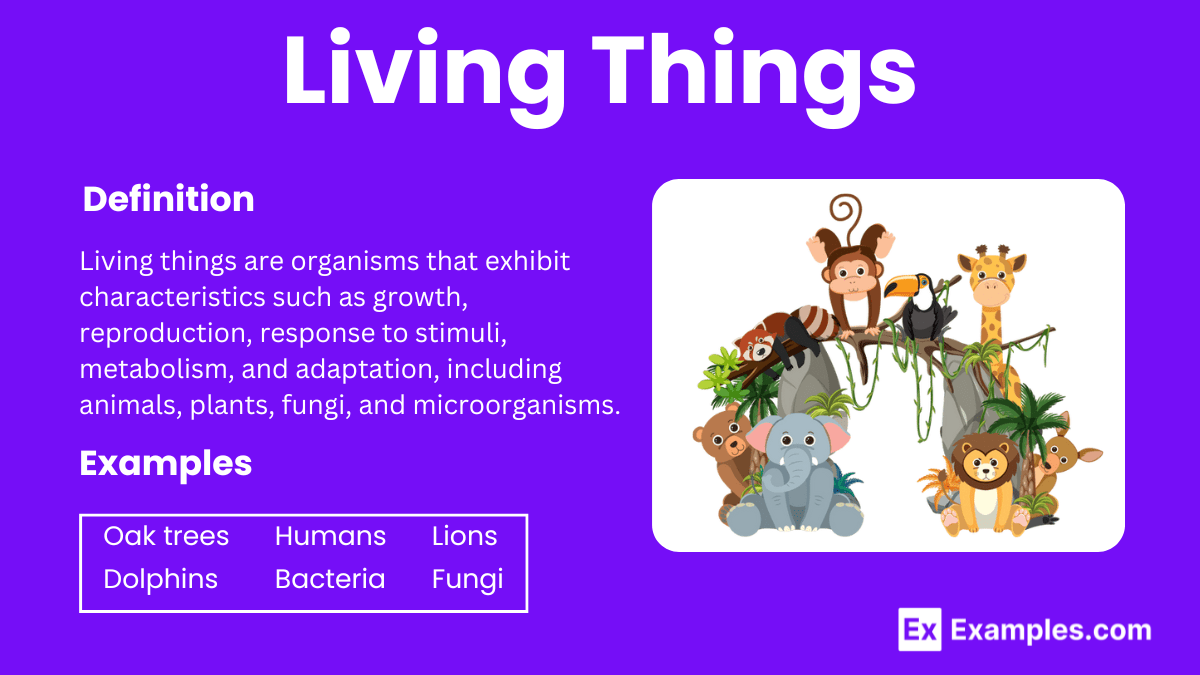 Living Things

Definition

Living things are organisms that exhibit characteristics such as growth, reproduction, response to stimuli, metabolism, and adaptation, including animals, plants, fungi, and microorganisms.

Examples

| Oak trees | Humans | Lions |
|---|---|---|
| Dolphins | Bacteria | Fungi |

Ex Examples.com